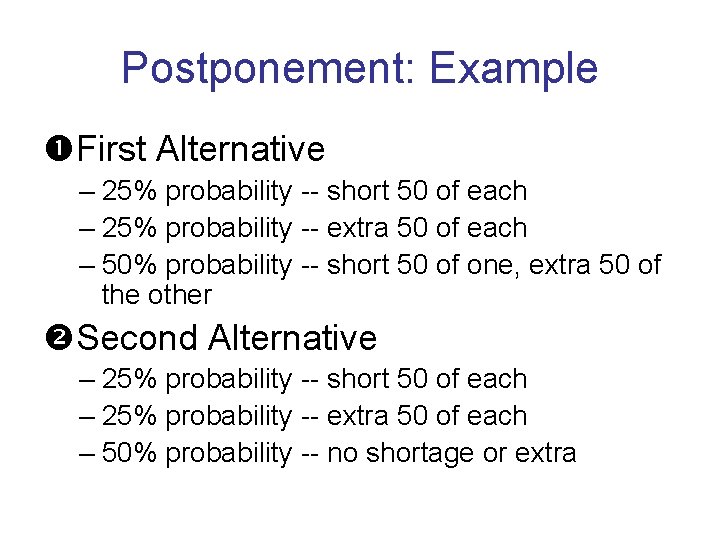 Postponement: Example

❶ First Alternative

– 25% probability -- short 50 of each
– 25% probability -- extra 50 of each
– 50% probability -- short 50 of one, extra 50 of the other

❷ Second Alternative

– 25% probability -- short 50 of each
– 25% probability -- extra 50 of each
– 50% probability -- no shortage or extra